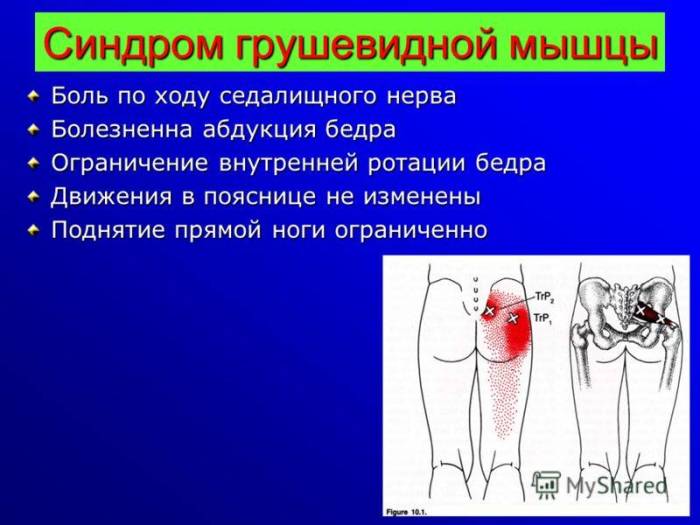 Синдром грушевидной мышцы

Боль по ходу седалищного нерва
Болезненна абдукция бедра
Ограничение внутренней ротации бедра
Движения в пояснице не изменены
Поднятие прямой ноги ограниченно

$TrP_2$
$TrP_1$

MyShared

Figure 10.1.